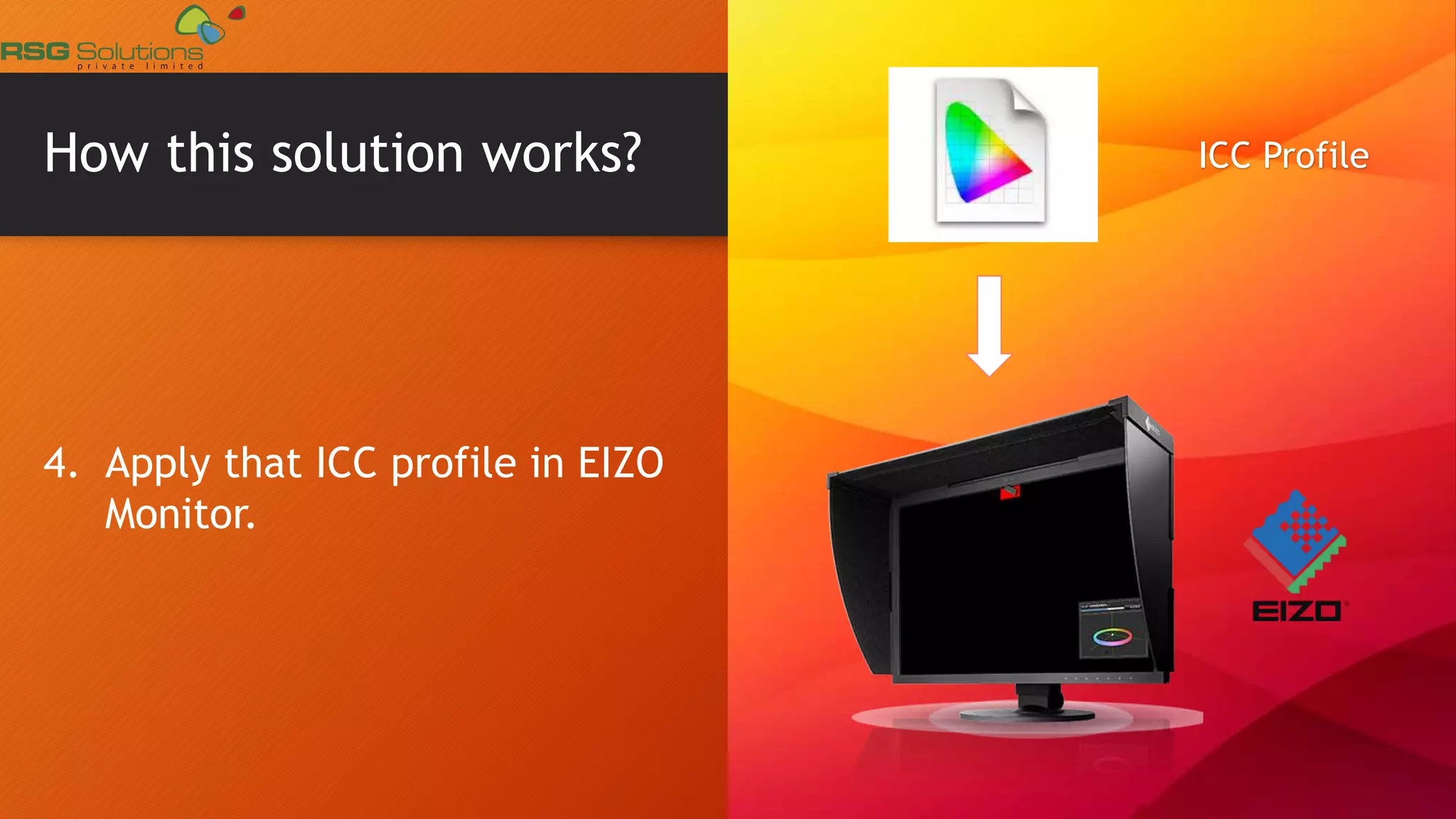 RSG Solutions
private limited

How this solution works?

4. Apply that ICC profile in EIZO Monitor.

ICC Profile

EIZO